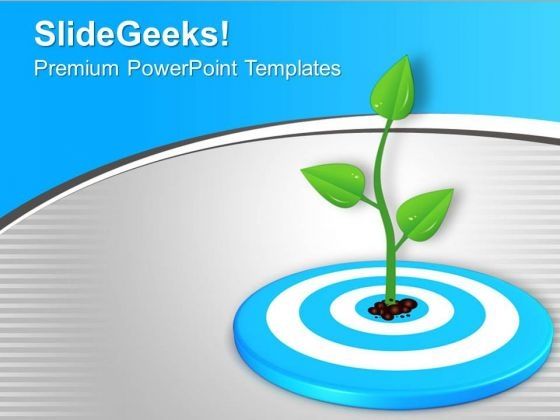 SlideGeeks!
Premium PowerPoint Templates